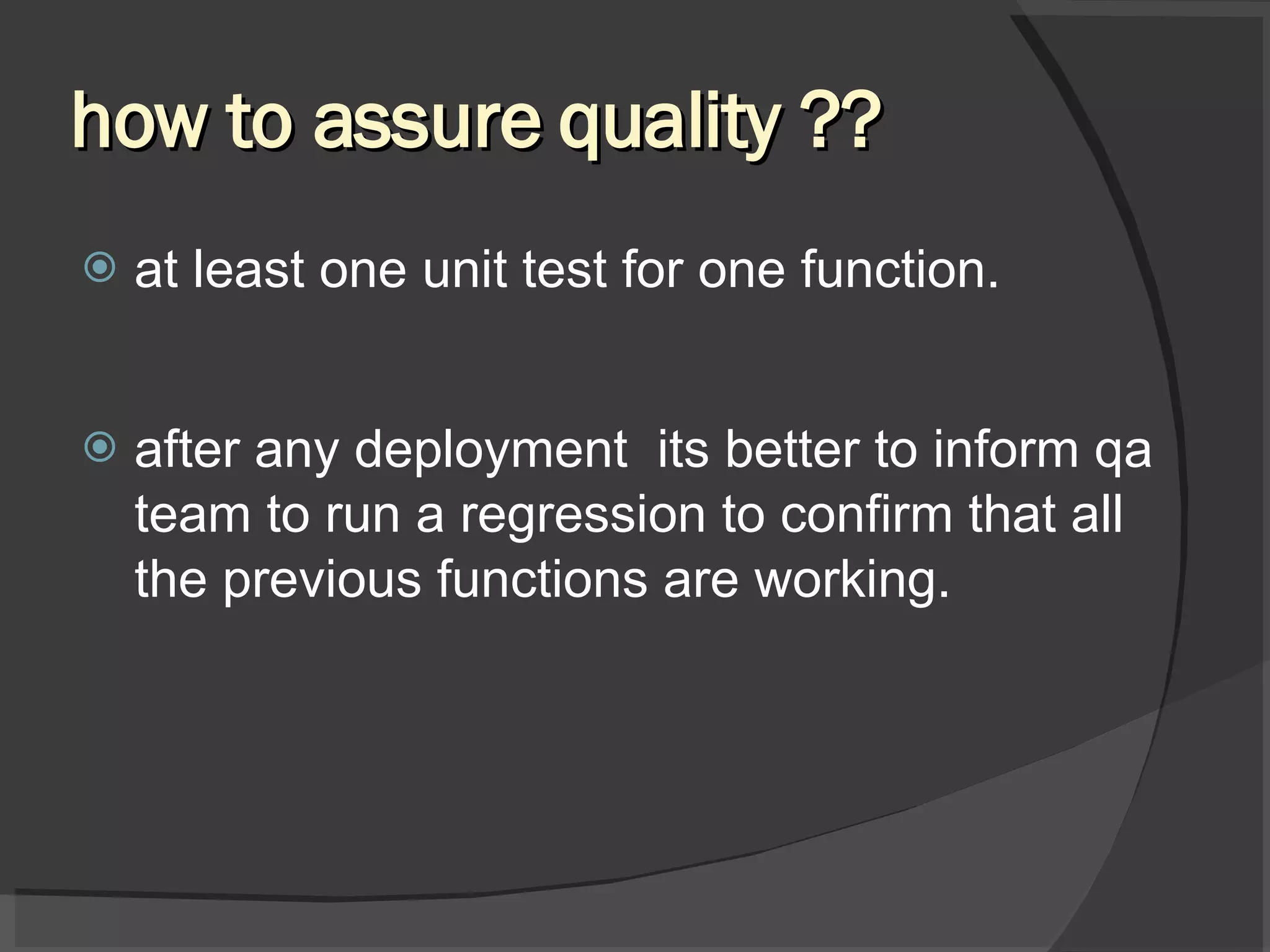 how to assure quality ??

at least one unit test for one function.

after any deployment  its better to inform qa team to run a regression to confirm that all the previous functions are working.